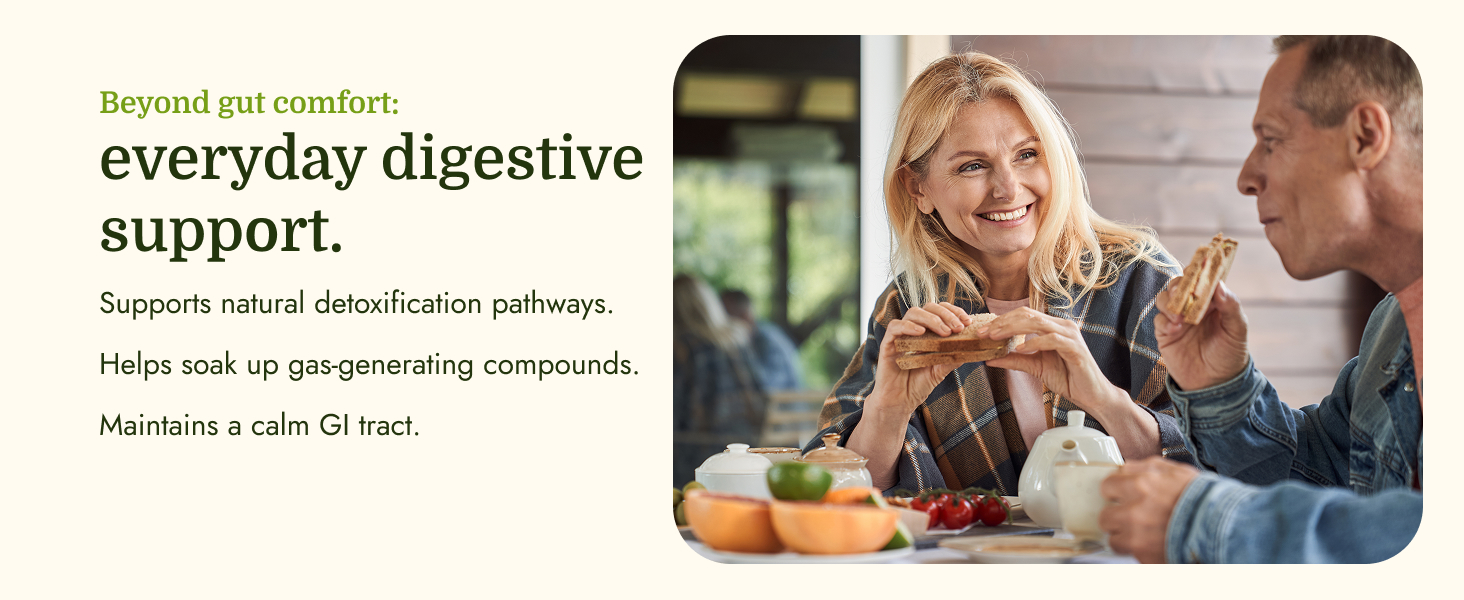 Beyond gut comfort:
everyday digestive support.

Supports natural detoxification pathways.

Helps soak up gas-generating compounds.

Maintains a calm GI tract.